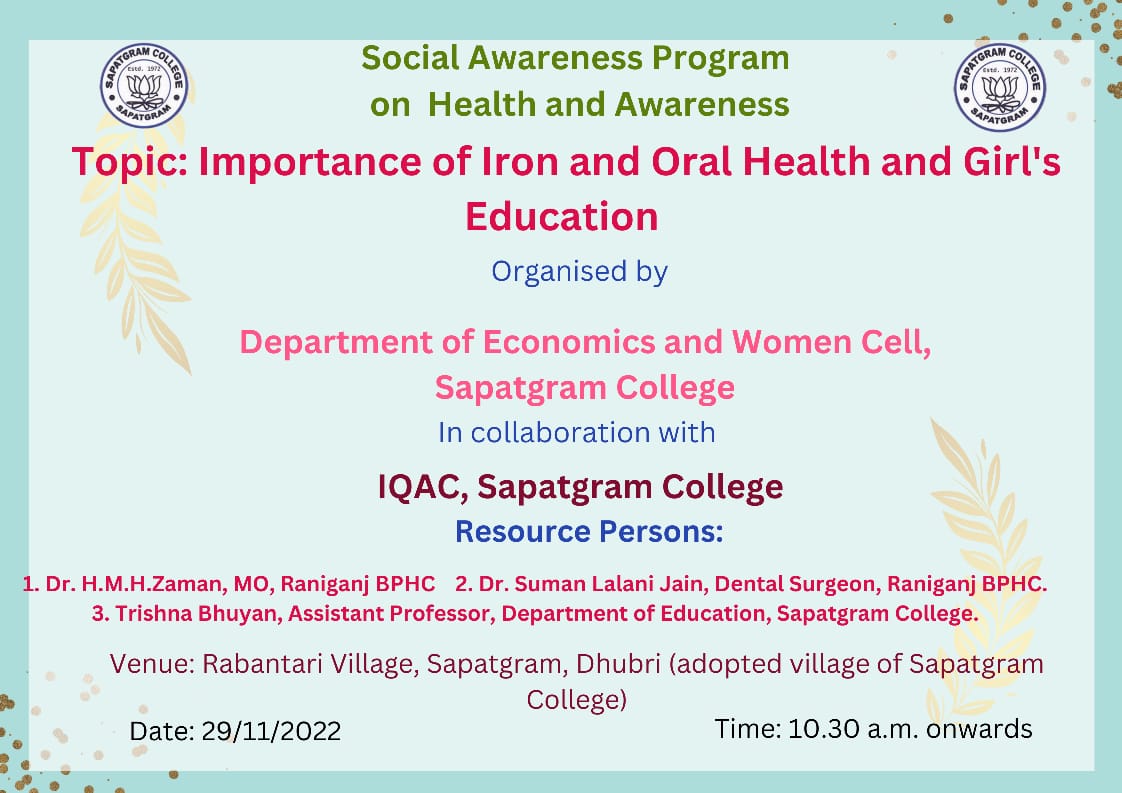 SAPATGRAM COLLEGE
Estd. 1972
SAPATGRAM

Social Awareness Program on Health and Awareness

SAPATGRAM COLLEGE
Estd. 1972
SAPATGRAM

Topic: Importance of Iron and Oral Health and Girl's Education

Organised by

Department of Economics and Women Cell, Sapatgram College

In collaboration with

IQAC, Sapatgram College

Resource Persons:

1. Dr. H.M.H.Zaman, MO, Raniganj BPHC 2. Dr. Suman Lalani Jain, Dental Surgeon, Raniganj BPHC. 3. Trishna Bhuyan, Assistant Professor, Department of Education, Sapatgram College.

Venue: Rabantari Village, Sapatgram, Dhubri (adopted village of Sapatgram College)

Date: 29/11/2022

Time: 10.30 a.m. onwards